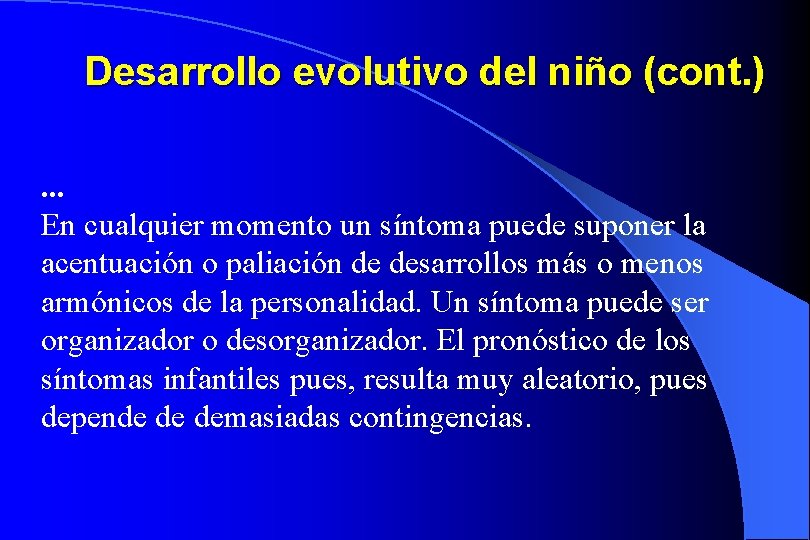 Desarrollo evolutivo del niño (cont.)

...
En cualquier momento un síntoma puede suponer la acentuación o paliación de desarrollos más o menos armónicos de la personalidad. Un síntoma puede ser organizador o desorganizador. El pronóstico de los síntomas infantiles pues, resulta muy aleatorio, pues depende de demasiadas contingencias.